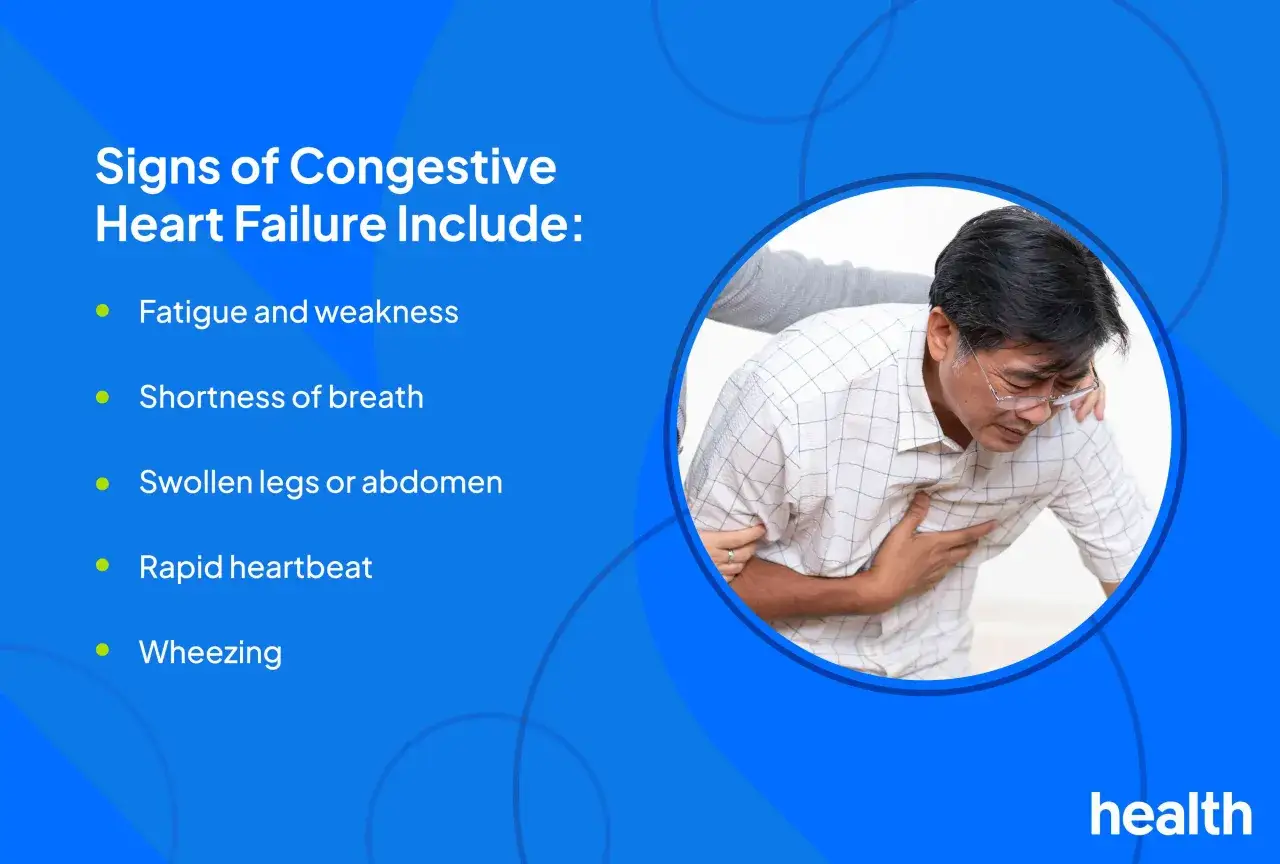 Signs of Congestive Heart Failure Include:

- Fatigue and weakness
- Shortness of breath
- Swollen legs or abdomen
- Rapid heartbeat
- Wheezing

health